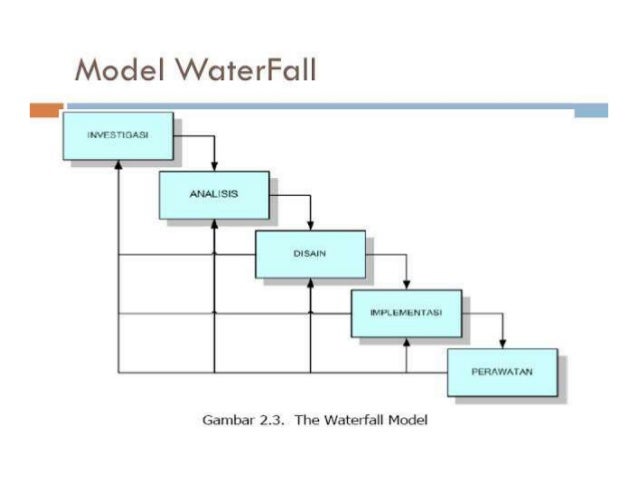 Model WaterFall

INVESTIGASI

ANALISIS

DISAIN

IMPLEMENTASI

PERAWATAN

Gambar 2.3. The Waterfall Model